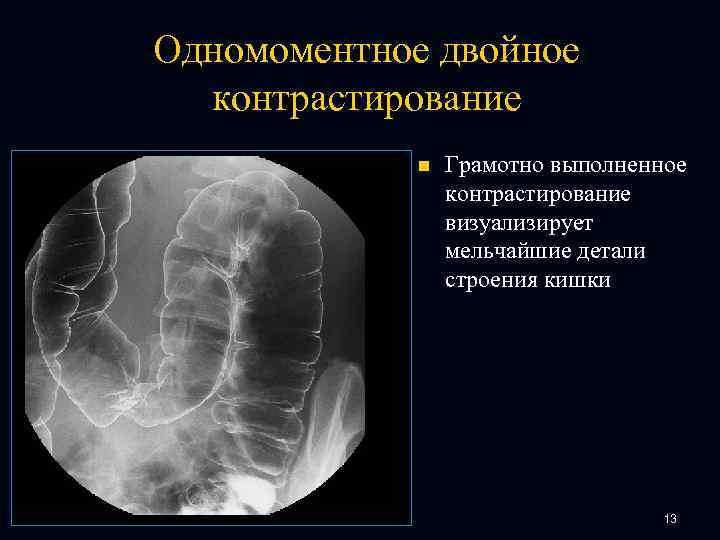 Одномоментное двойное контрастирование

Грамотно выполненное контрастирование визуализирует мельчайшие детали строения кишки

13